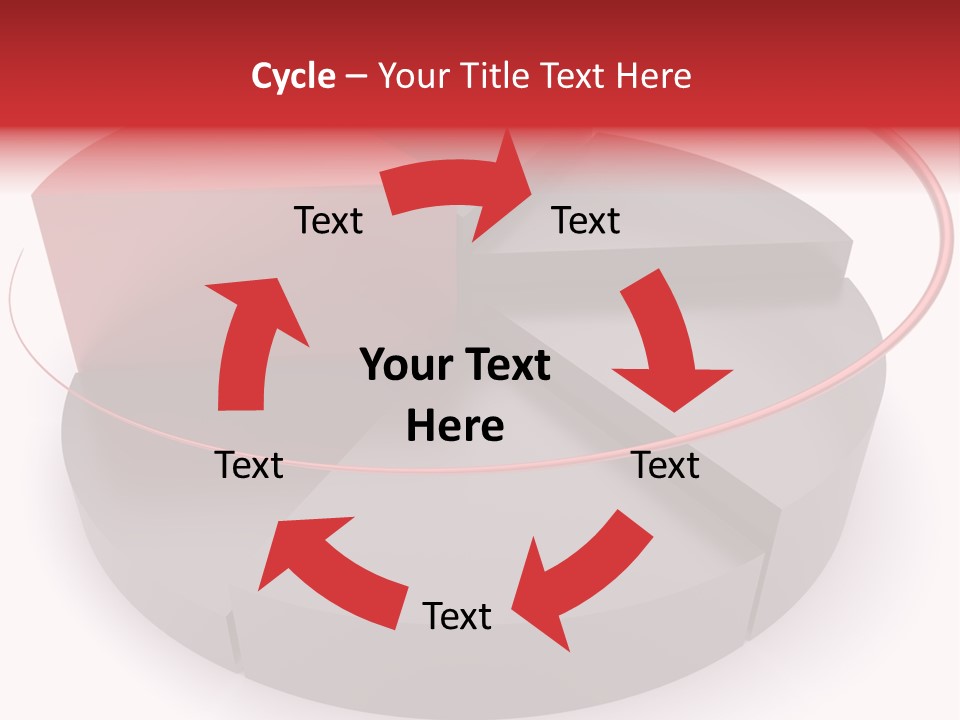 Cycle – Your Title Text Here

Text

Text

Your Text Here

Text

Text

Text